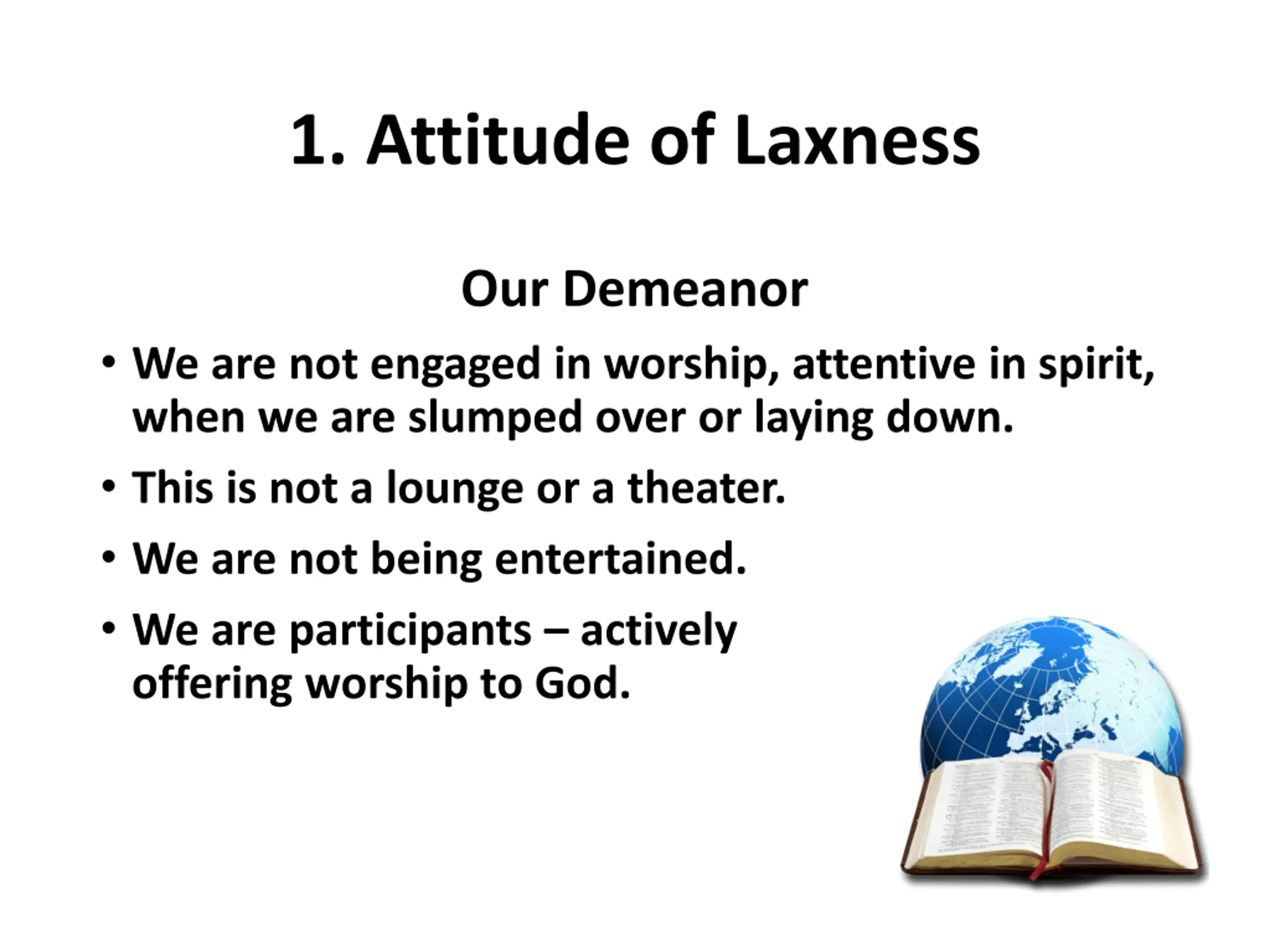 1. Attitude of Laxness

Our Demeanor

• We are not engaged in worship, attentive in spirit, when we are slumped over or laying down.
• This is not a lounge or a theater.
• We are not being entertained.
• We are participants – actively offering worship to God.